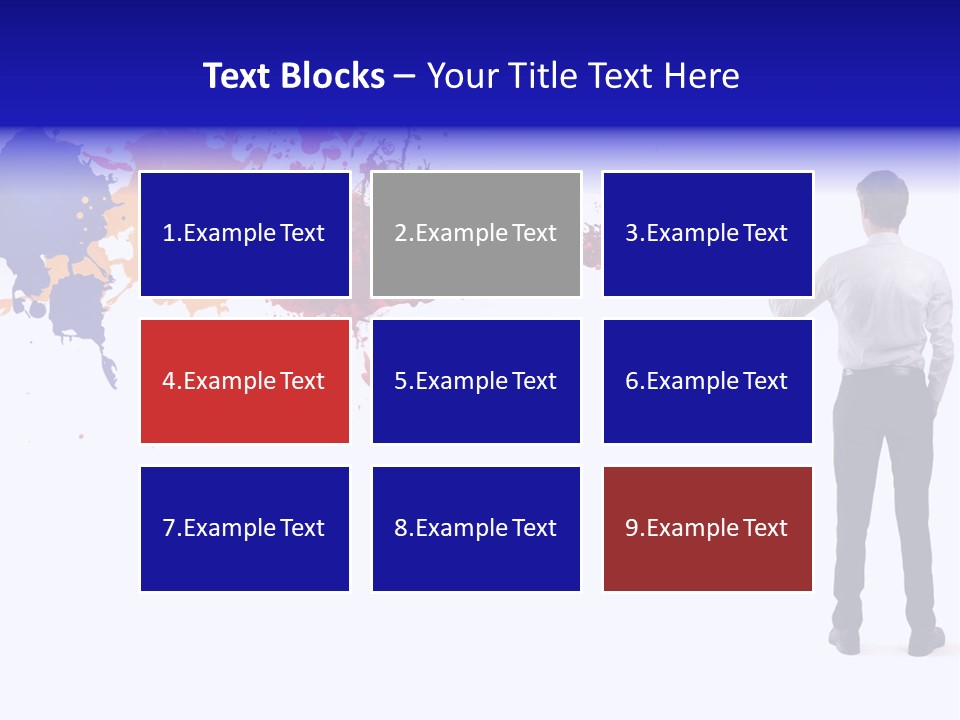 Text Blocks – Your Title Text Here

1.Example Text

2.Example Text

3.Example Text

4.Example Text

5.Example Text

6.Example Text

7.Example Text

8.Example Text

9.Example Text